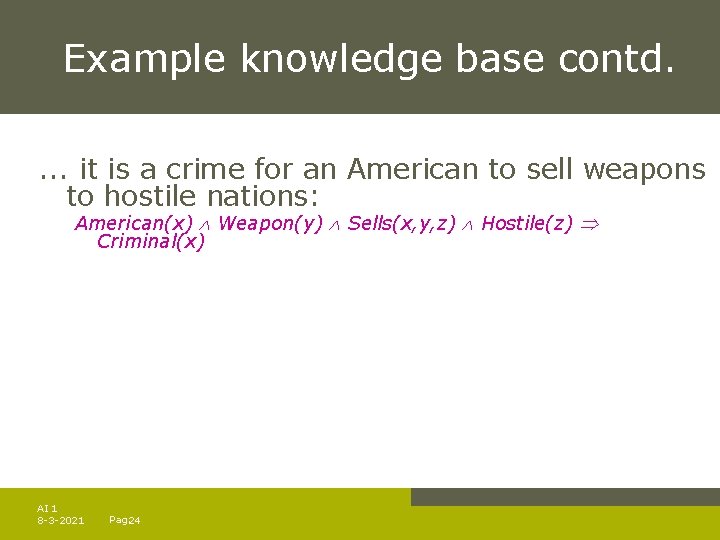 Example knowledge base contd.

... it is a crime for an American to sell weapons to hostile nations:

$American(x) \wedge Weapon(y) \wedge Sells(x,y,z) \wedge Hostile(z) \Rightarrow Criminal(x)$

AI 1
8-3-2021 Pag24